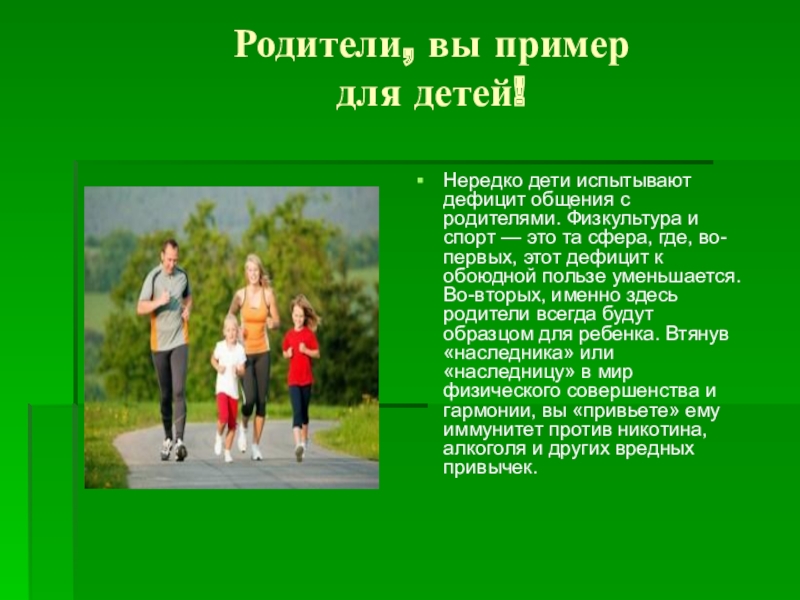 Родители, вы пример для детей!

Нередко дети испытывают дефицит общения с родителями. Физкультура и спорт — это та сфера, где, во-первых, этот дефицит к обоюдной пользе уменьшается. Во-вторых, именно здесь родители всегда будут образцом для ребенка. Втянув «наследника» или «наследницу» в мир физического совершенства и гармонии, вы «привьете» ему иммунитет против никотина, алкоголя и других вредных привычек.